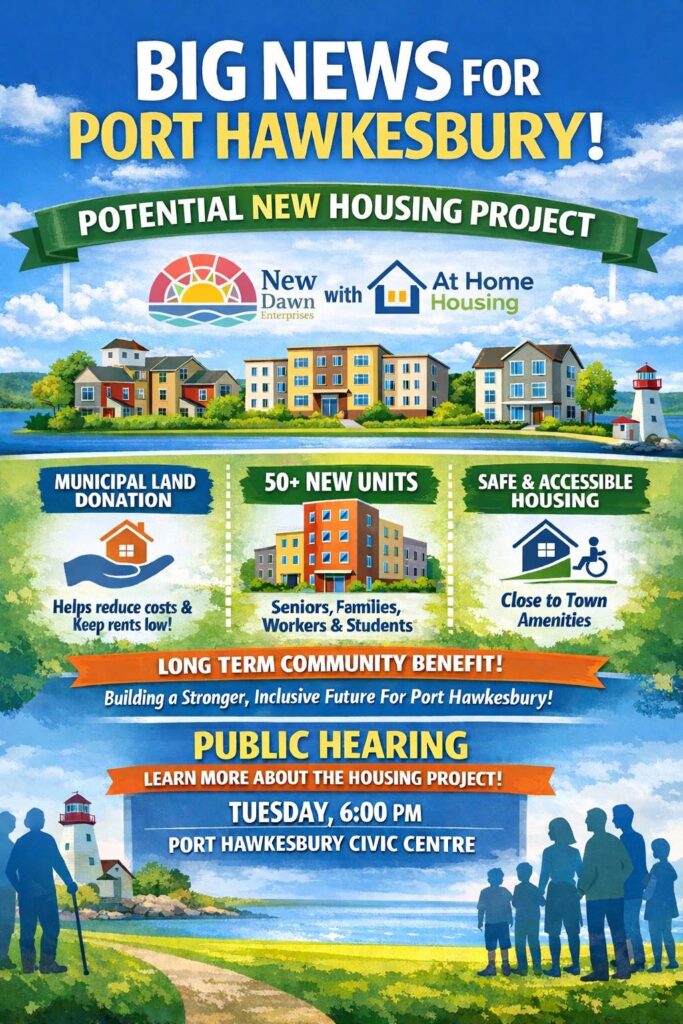 BIG NEWS FOR PORT HAWKESBURY!

POTENTIAL NEW HOUSING PROJECT

New Dawn Enterprises with At Home Housing

MUNICIPAL LAND DONATION

Helps reduce costs & Keep rents low!

50+ NEW UNITS

Seniors, Families, Workers & Students

SAFE & ACCESSIBLE HOUSING

Close to Town Amenities

LONG TERM COMMUNITY BENEFIT!

Building a Stronger, Inclusive Future For Port Hawkesbury!

PUBLIC HEARING

LEARN MORE ABOUT THE HOUSING PROJECT!

TUESDAY, 6:00 PM

PORT HAWKESBURY CIVIC CENTRE